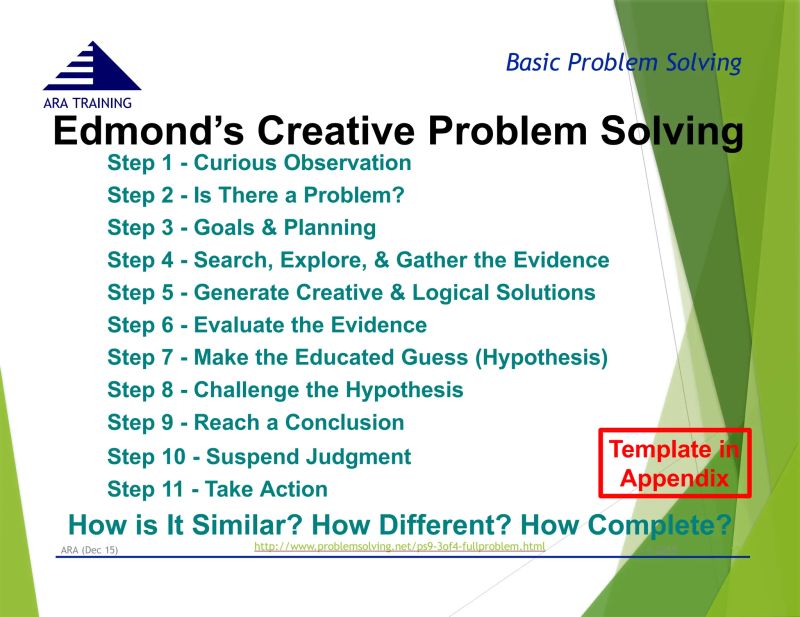 ARA TRAINING

Basic Problem Solving

Edmond's Creative Problem Solving

Step 1 - Curious Observation
Step 2 - Is There a Problem?
Step 3 - Goals & Planning
Step 4 - Search, Explore, & Gather the Evidence
Step 5 - Generate Creative & Logical Solutions
Step 6 - Evaluate the Evidence
Step 7 - Make the Educated Guess (Hypothesis)
Step 8 - Challenge the Hypothesis
Step 9 - Reach a Conclusion
Step 10 - Suspend Judgment
Step 11 - Take Action

Template in Appendix

How is It Similar? How Different? How Complete?

ARA (Dec 15)

http://www.problemsolving.net/ps9-3of4-fullproblem.html